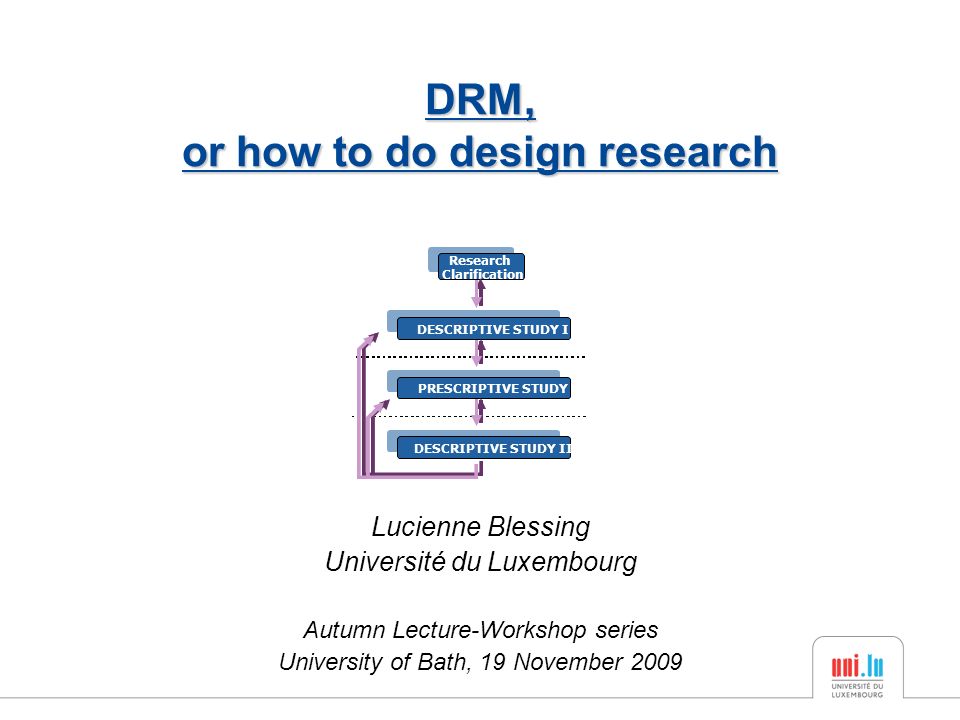 DRM,
or how to do design research

Research Clarification

DESCRIPTIVE STUDY I

PRESCRIPTIVE STUDY

DESCRIPTIVE STUDY II

Lucienne Blessing
Université du Luxembourg

Autumn Lecture-Workshop series
University of Bath, 19 November 2009

uni.lu
UNIVERSITÉ DU LUXEMBOURG